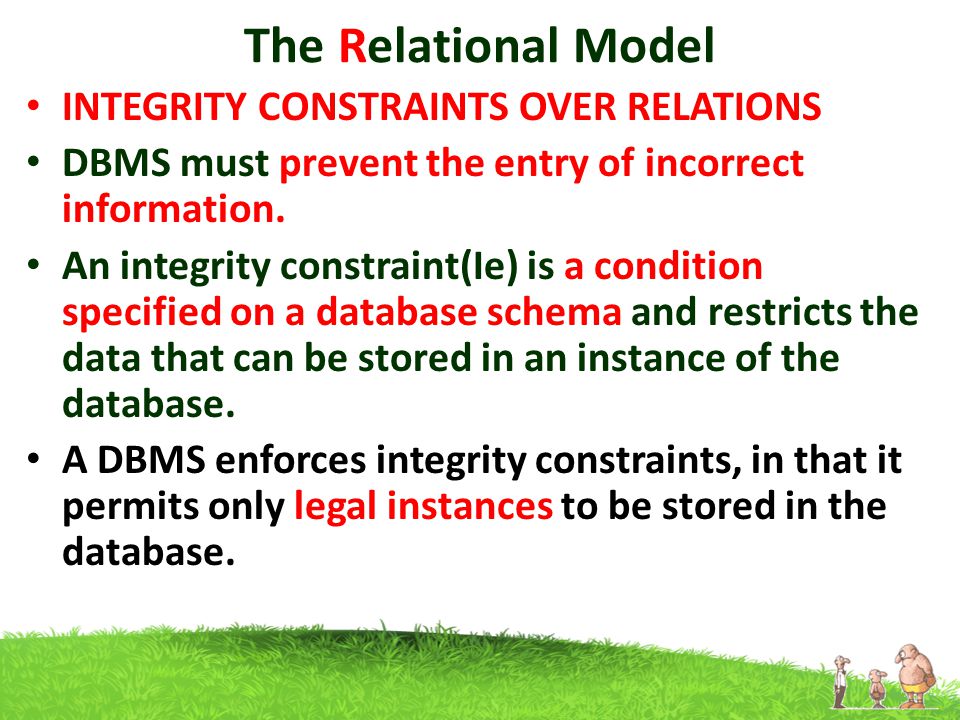 The Relational Model

• INTEGRITY CONSTRAINTS OVER RELATIONS

• DBMS must prevent the entry of incorrect information.

• An integrity constraint(Ie) is a condition specified on a database schema and restricts the data that can be stored in an instance of the database.

• A DBMS enforces integrity constraints, in that it permits only legal instances to be stored in the database.